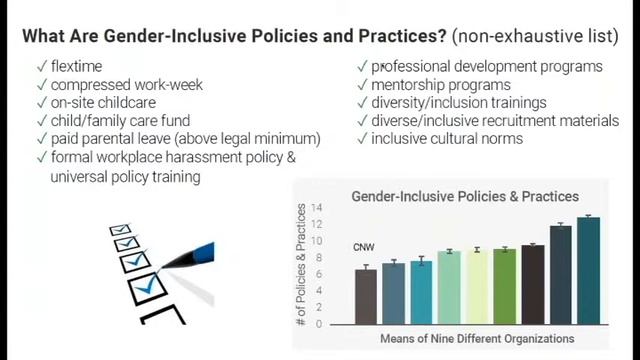 What Are Gender-Inclusive Policies and Practices? (non-exhaustive list)

✓ flextime
✓ compressed work-week
✓ on-site childcare
✓ child/family care fund
✓ paid parental leave (above legal minimum)
✓ formal workplace harassment policy & universal policy training

✓ professional development programs
✓ mentorship programs
✓ diversity/inclusion trainings
✓ diverse/inclusive recruitment materials
✓ inclusive cultural norms

Gender-Inclusive Policies & Practices

# of Policies & Practices

14
12
10
8
6
4
2
0

CNW

Means of Nine Different Organizations